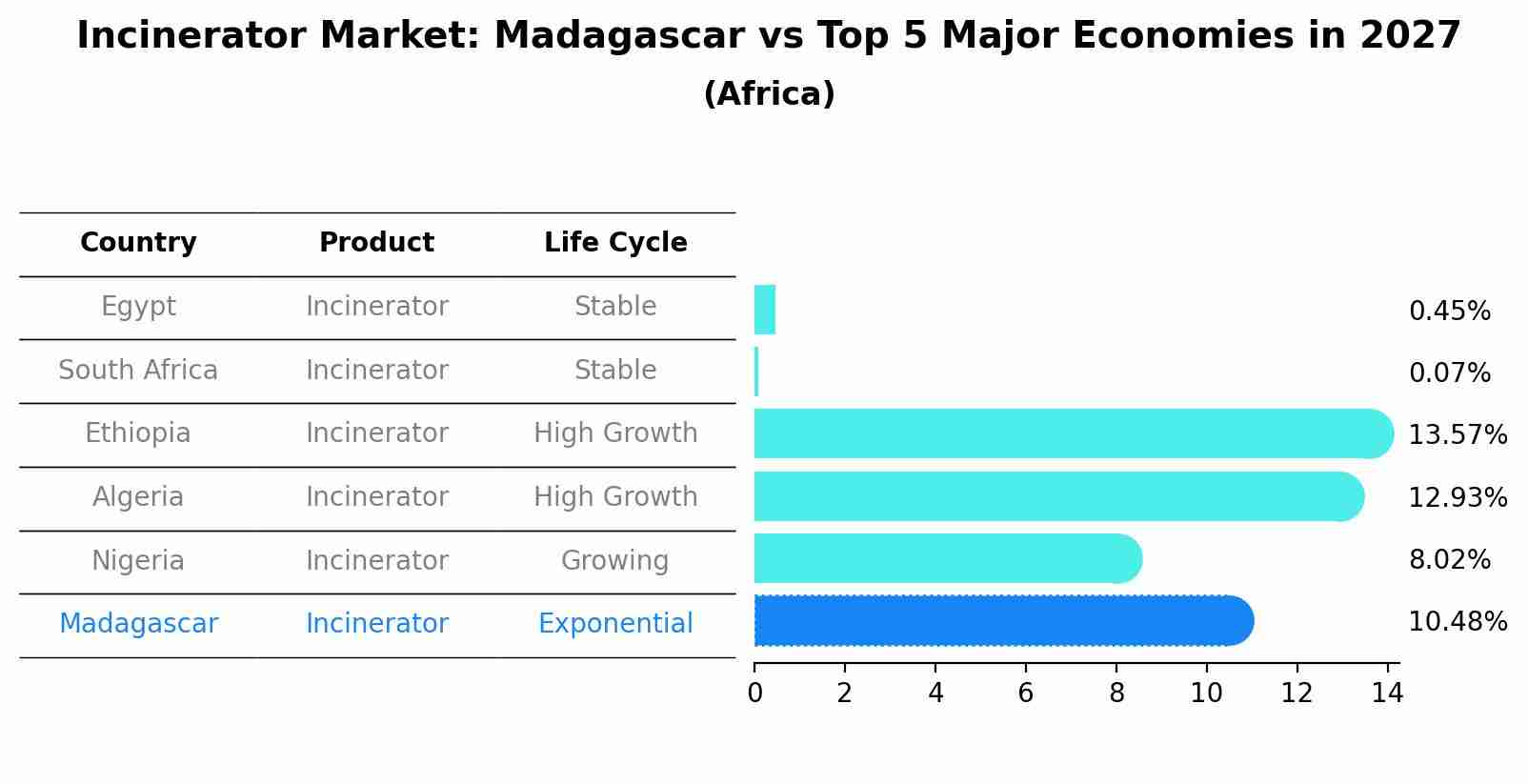 Incinerator Market: Madagascar vs Top 5 Major Economies in 2027
(Africa)

| Country | Product | Life Cycle |
|---|---|---|
| Egypt | Incinerator | Stable |
| South Africa | Incinerator | Stable |
| Ethiopia | Incinerator | High Growth |
| Algeria | Incinerator | High Growth |
| Nigeria | Incinerator | Growing |
| Madagascar | Incinerator | Exponential |

0.45%
0.07%
13.57%
12.93%
8.02%
10.48%

0 2 4 6 8 10 12 14